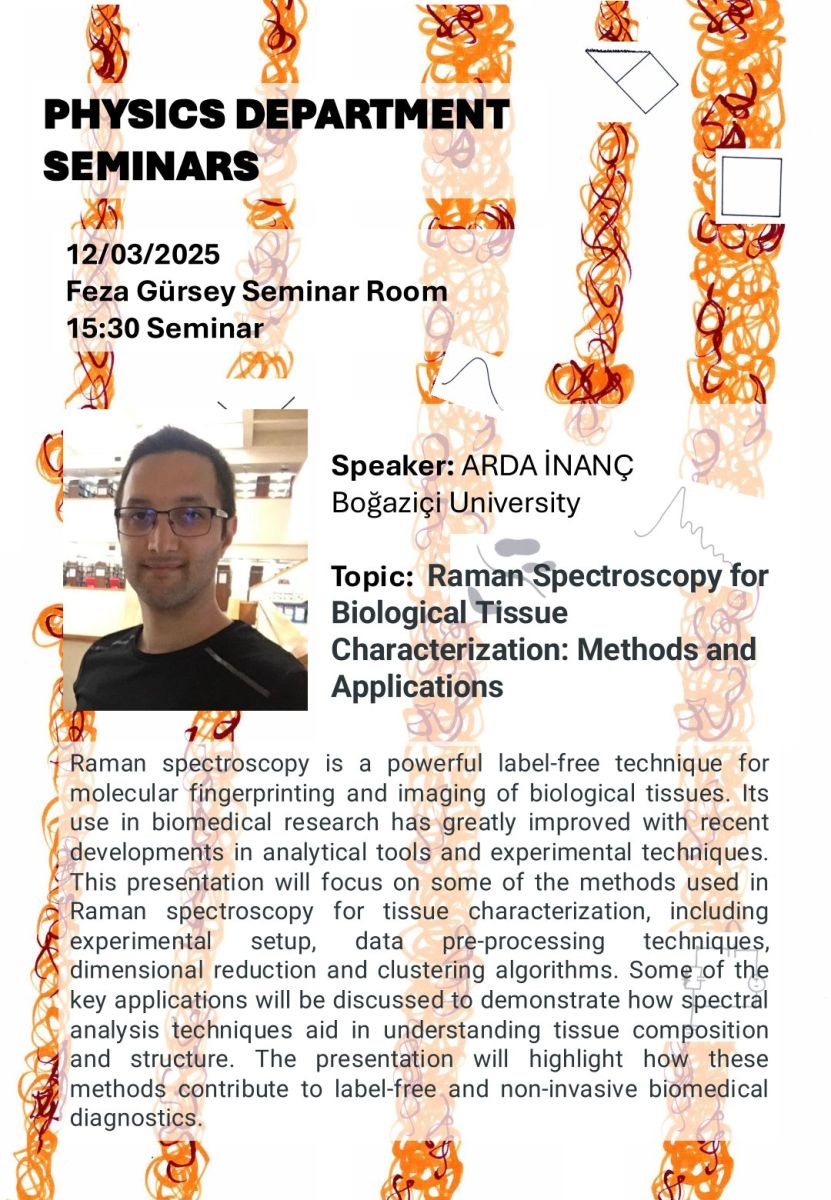 PHYSICS DEPARTMENT SEMINARS

12/03/2025
Feza Gürsey Seminar Room
15:30 Seminar

Speaker: ARDA İNANÇ
Boğaziçi University

Topic: Raman Spectroscopy for Biological Tissue Characterization: Methods and Applications

Raman spectroscopy is a powerful label-free technique for molecular fingerprinting and imaging of biological tissues. Its use in biomedical research has greatly improved with recent developments in analytical tools and experimental techniques. This presentation will focus on some of the methods used in Raman spectroscopy for tissue characterization, including experimental setup, data pre-processing techniques, dimensional reduction and clustering algorithms. Some of the key applications will be discussed to demonstrate how spectral analysis techniques aid in understanding tissue composition and structure. The presentation will highlight how these methods contribute to label-free and non-invasive biomedical diagnostics.